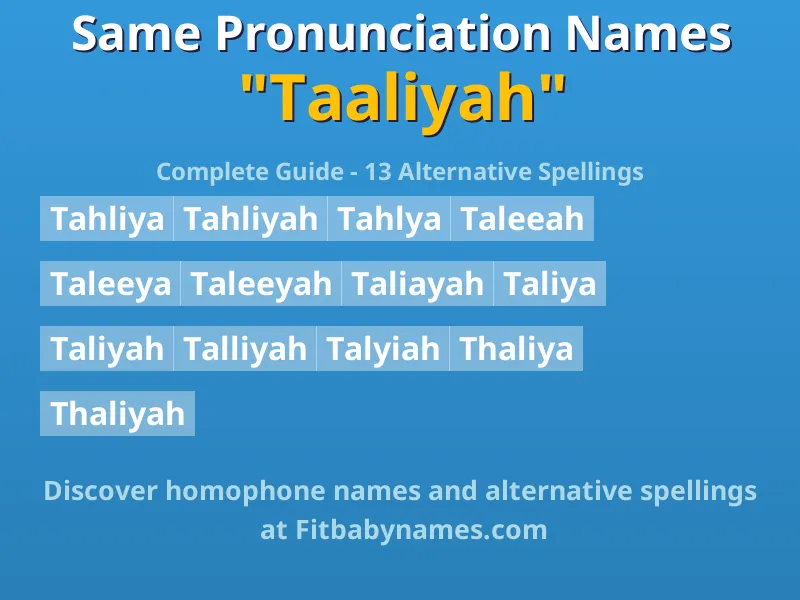 Same Pronunciation Names
"Taaliyah"

Complete Guide - 13 Alternative Spellings

Tahliya Tahliyah Tahlya Taleeah

Taleeya Taleeyah Taliayah Taliya

Taliyah Talliyah Talyiah Thaliya

Thaliyah

Discover homophone names and alternative spellings at Fitbabynames.com